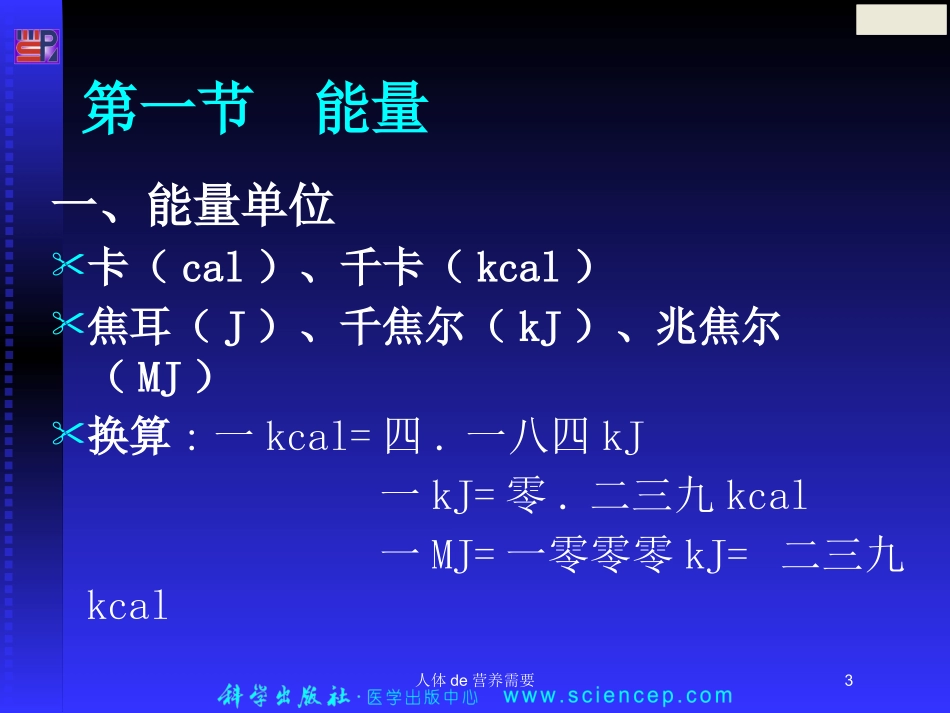 第一节　能量

一、能量单位

卡（ cal ）、千卡（ kcal ）

焦耳（ J ）、千焦尔（ kJ ）、兆焦尔（ MJ ）

换算：一 kcal= 四．一八四 kJ

一 kJ= 零．二三九 kcal

一 MJ= 一零零零 kJ=　二三九 kcal

人体 de 营养需要

3

科学出版社·医学出版中心　www.sciencep.com